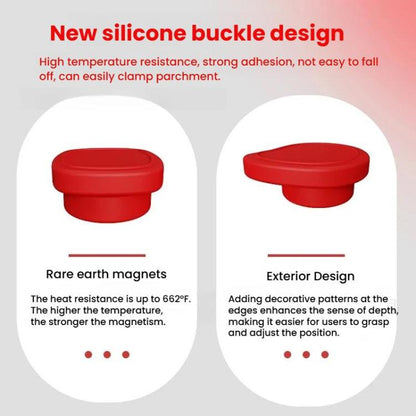 New silicone buckle design

High temperature resistance, strong adhesion, not easy to fall off, can easily clamp parchment.

Rare earth magnets

The heat resistance is up to 662°F. The higher the temperature, the stronger the magnetism.

Exterior Design

Adding decorative patterns at the edges enhances the sense of depth, making it easier for users to grasp and adjust the position.